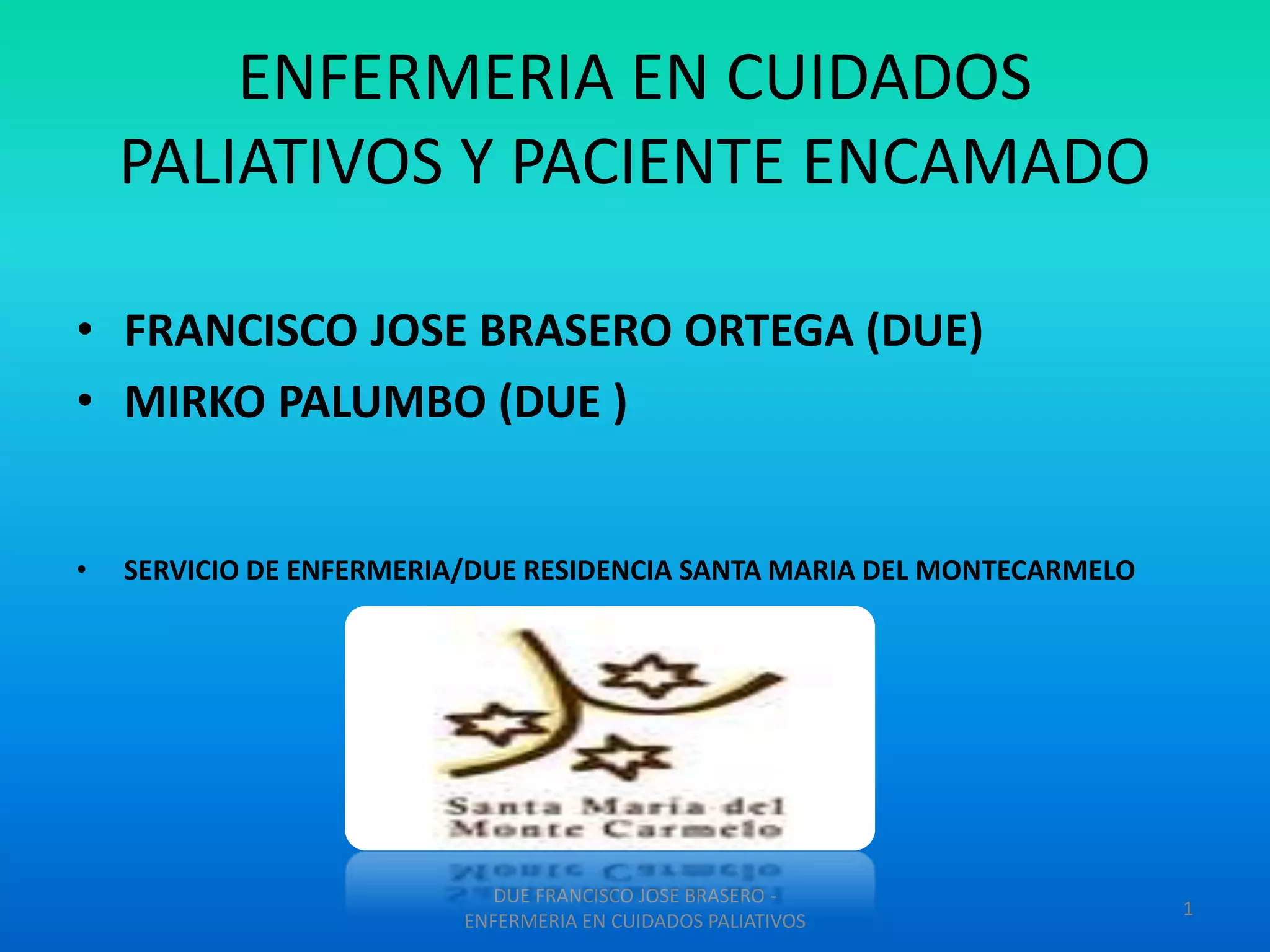 ENFERMERIA EN CUIDADOS PALIATIVOS Y PACIENTE ENCAMADO

• FRANCISCO JOSE BRASERO ORTEGA (DUE)
• MIRKO PALUMBO (DUE )

• SERVICIO DE ENFERMERIA/DUE RESIDENCIA SANTA MARIA DEL MONTECARMELO

Santa María del Monte Carmelo

DUE FRANCISCO JOSE BRASERO - ENFERMERIA EN CUIDADOS PALIATIVOS

1